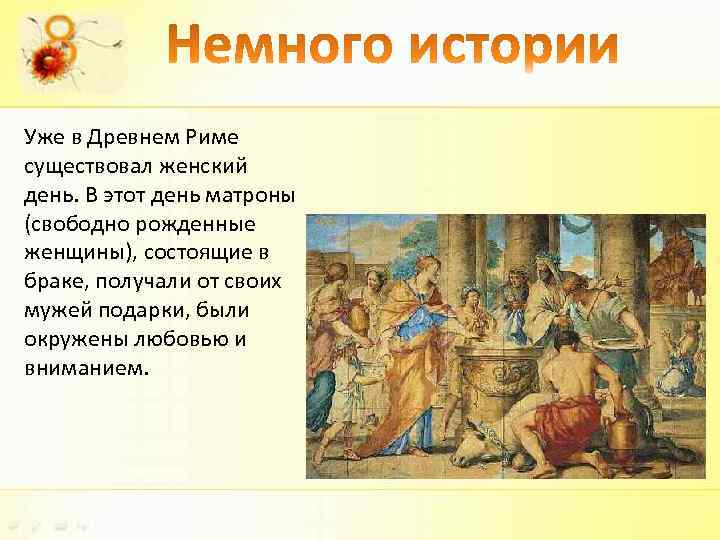 8

Немного истории

Уже в Древнем Риме существовал женский день. В этот день матроны (свободно рожденные женщины), состоящие в браке, получали от своих мужей подарки, были окружены любовью и вниманием.